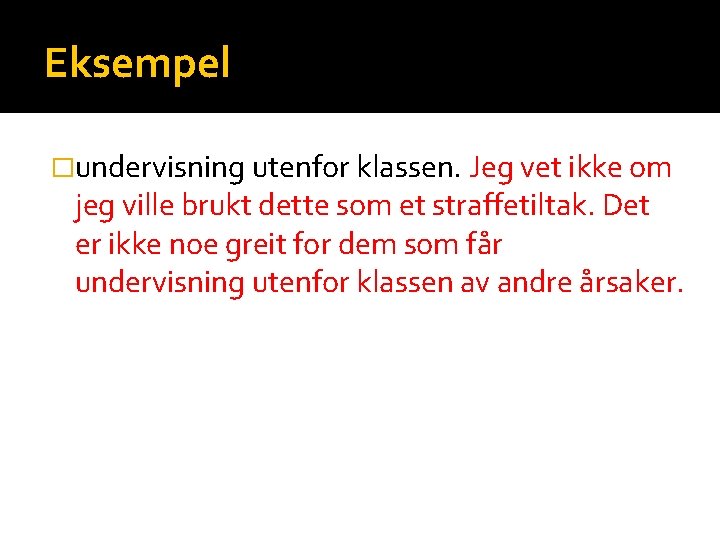 Eksempel

undervisning utenfor klassen. Jeg vet ikke om jeg ville brukt dette som et straffetiltak. Det er ikke noe greit for dem som får undervisning utenfor klassen av andre årsaker.